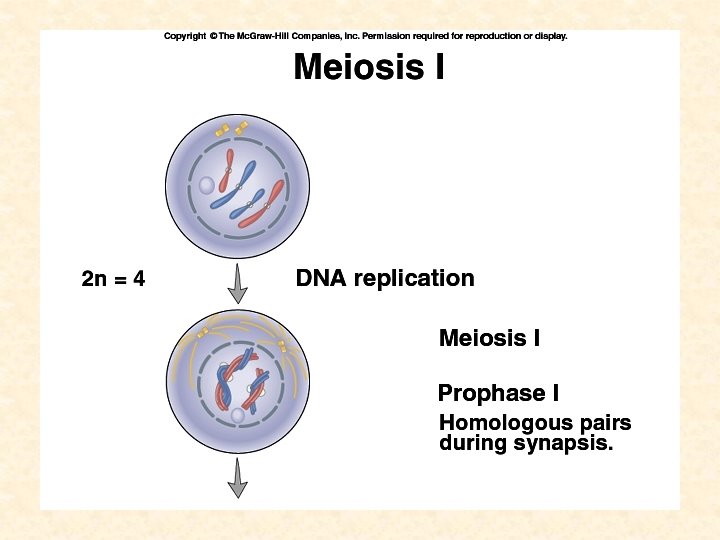 Copyright © The McGraw-Hill Companies, Inc. Permission required for reproduction or display.

Meiosis I

2n = 4

DNA replication

Meiosis I

Prophase I

Homologous pairs during synapsis.